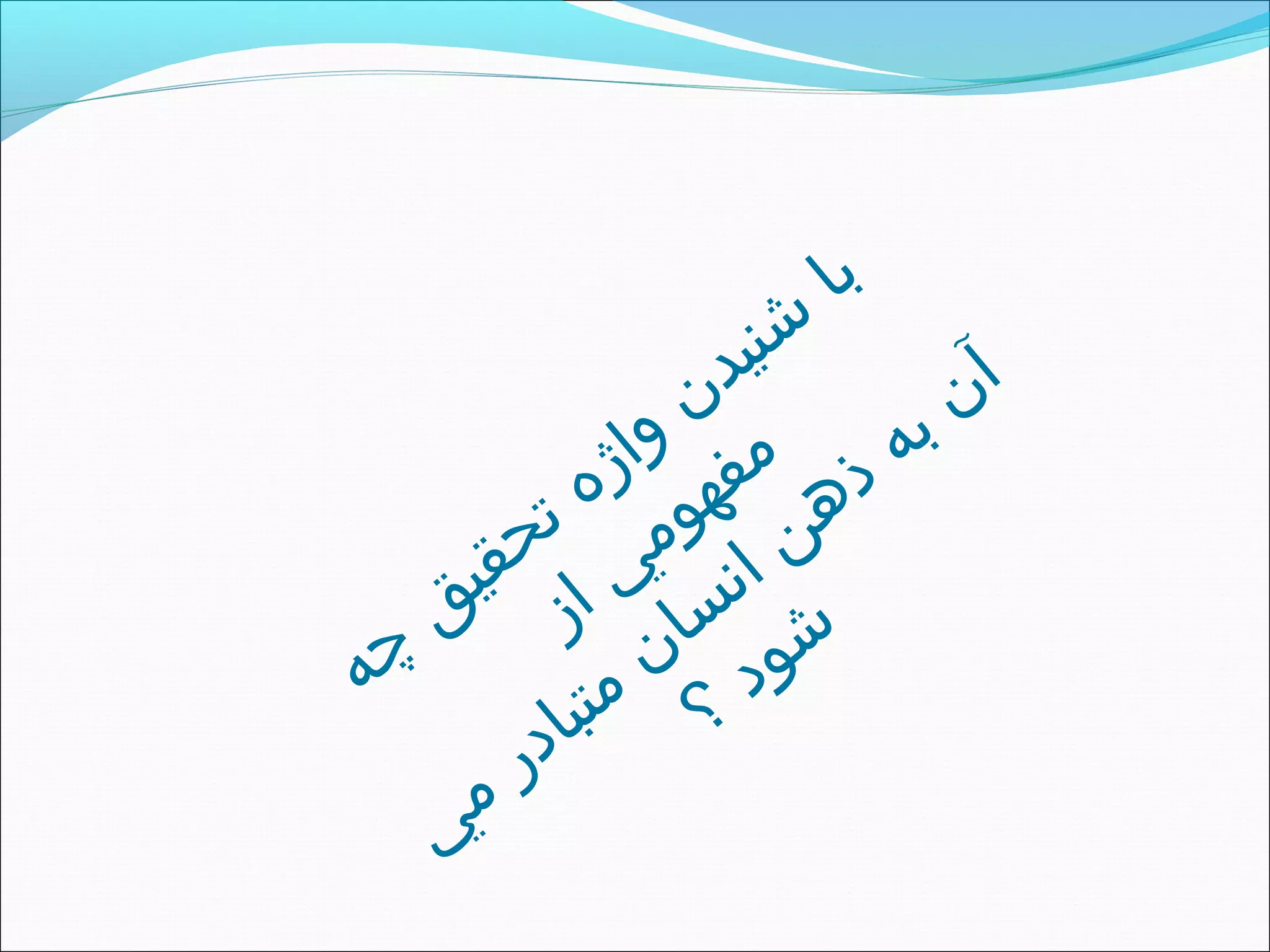 با شنیدن واژه تحقیق چه مفهومی از آن به ذهن انسان متبادر می شود ؟